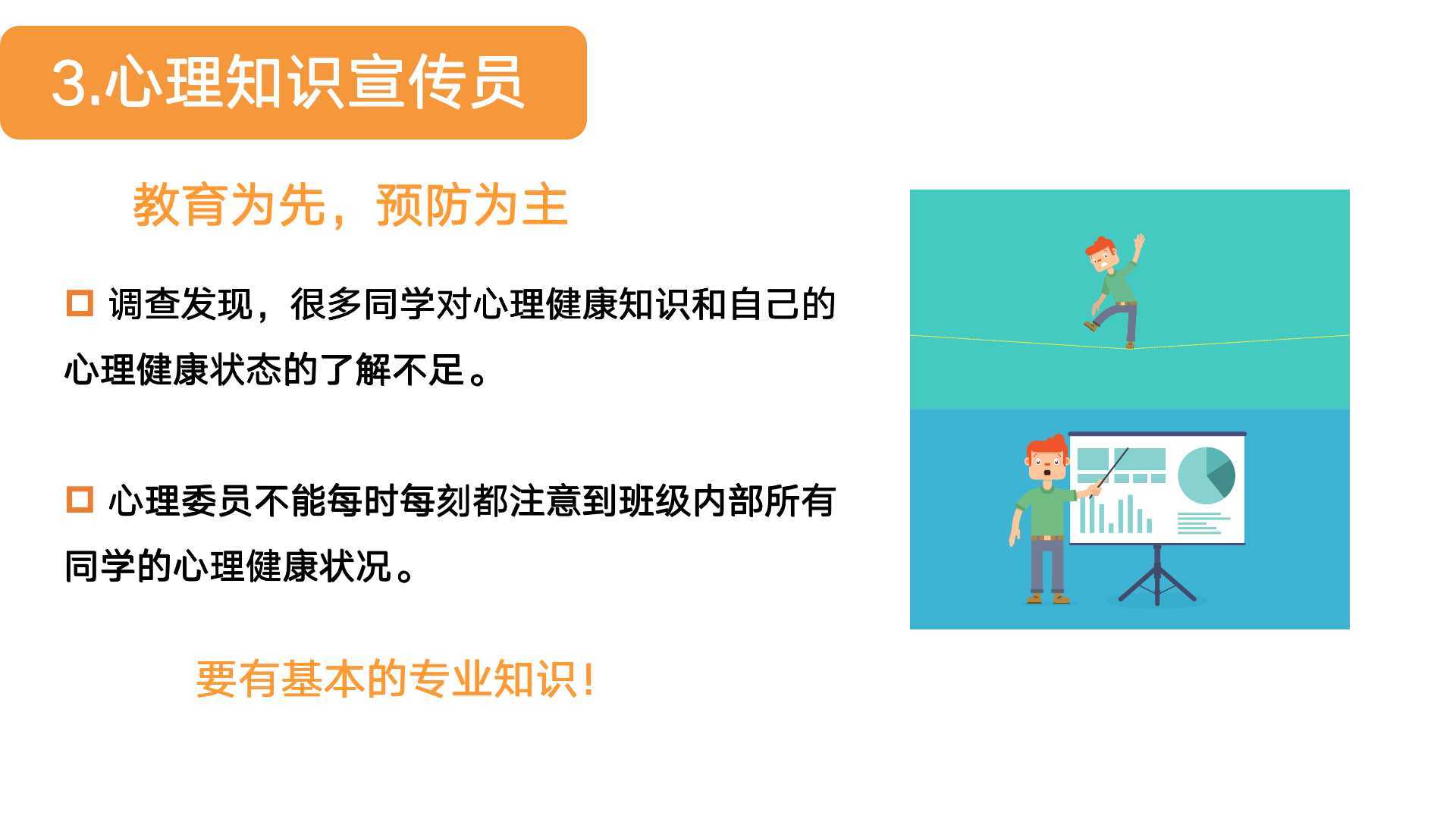 3.心理知识宣传员

教育为先，预防为主

□ 调查发现，很多同学对心理健康知识和自己的心理健康状态的了解不足。

□ 心理委员不能每时每刻都注意到班级内部所有同学的心理健康状况。

要有基本的专业知识！